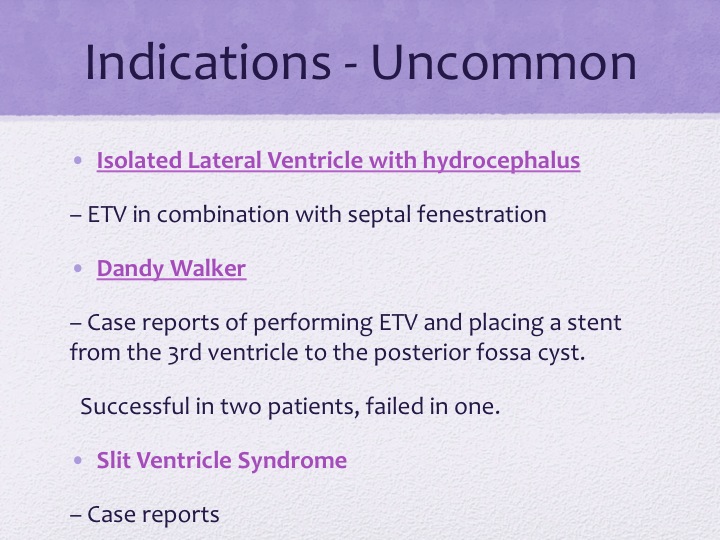 Indications - Uncommon

• Isolated Lateral Ventricle with hydrocephalus

– ETV in combination with septal fenestration

• Dandy Walker

– Case reports of performing ETV and placing a stent from the 3rd ventricle to the posterior fossa cyst.

Successful in two patients, failed in one.

• Slit Ventricle Syndrome

– Case reports